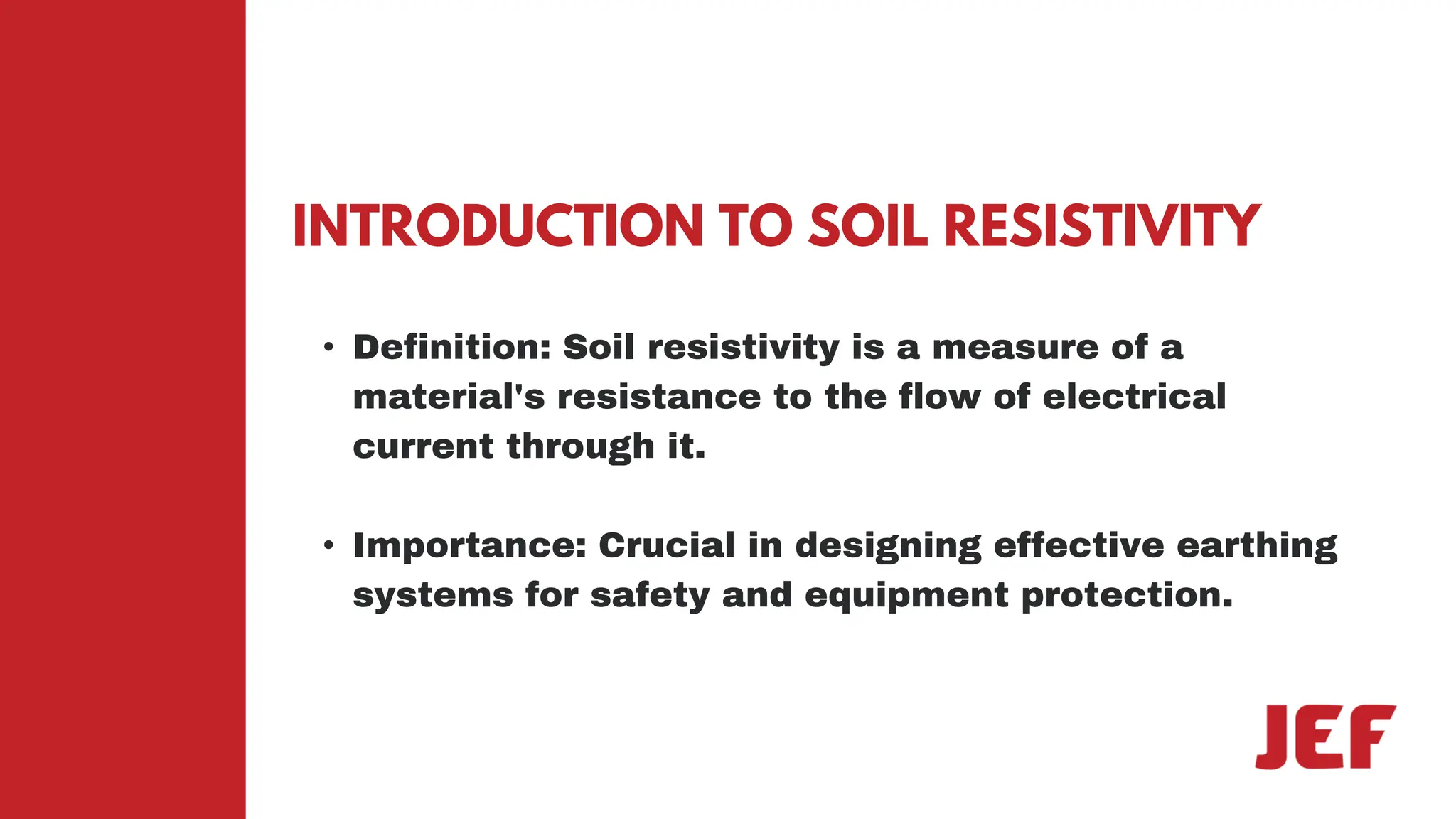 INTRODUCTION TO SOIL RESISTIVITY

• Definition: Soil resistivity is a measure of a material's resistance to the flow of electrical current through it.

• Importance: Crucial in designing effective earthing systems for safety and equipment protection.

JEF